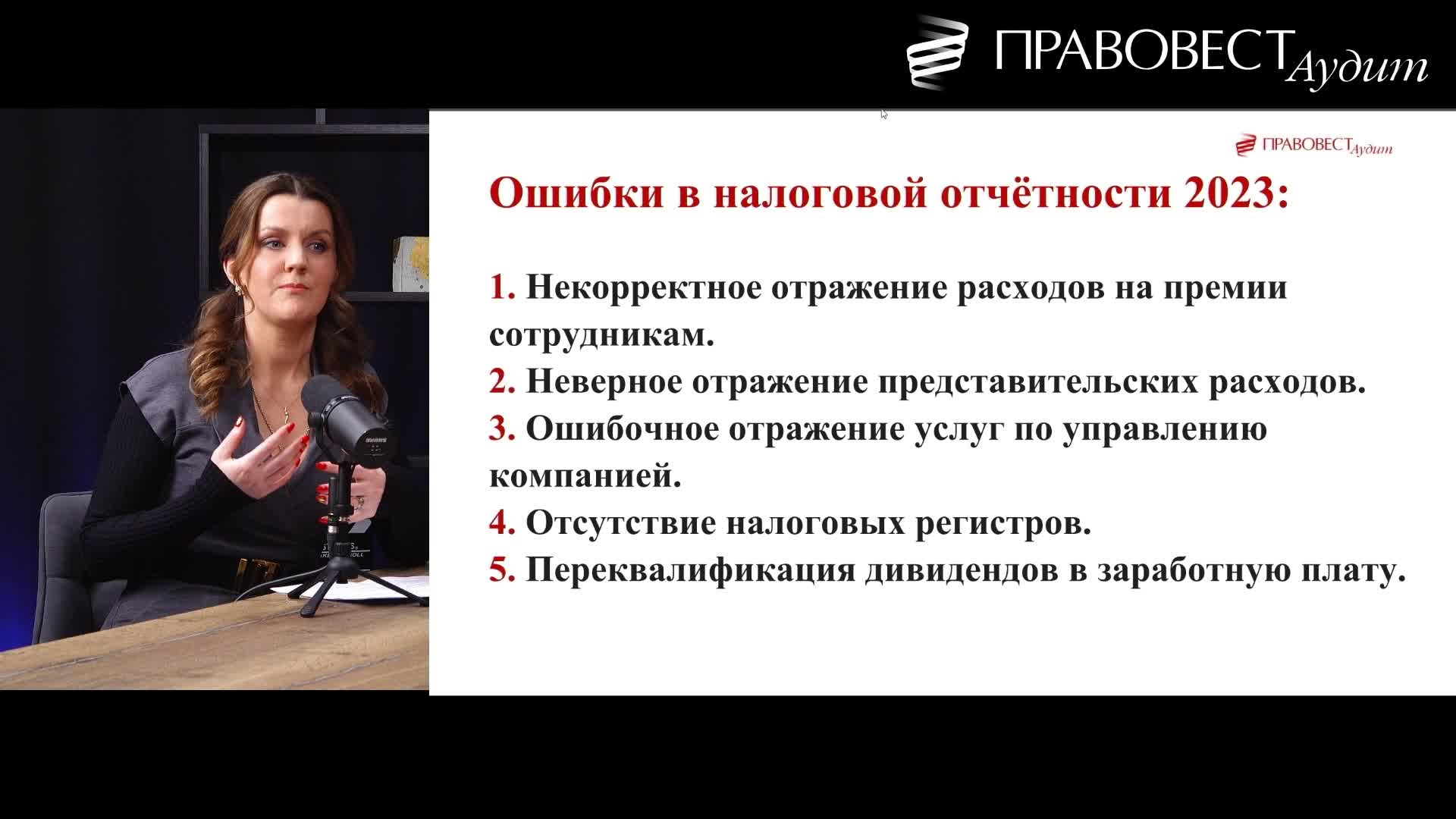 ПРАВОВЕСТ Аудит

ПРАВОВЕСТ Аудит

Ошибки в налоговой отчётности 2023:

1. Некорректное отражение расходов на премии сотрудникам.
2. Неверное отражение представительских расходов.
3. Ошибочное отражение услуг по управлению компанией.
4. Отсутствие налоговых регистров.
5. Переквалификация дивидендов в заработную плату.